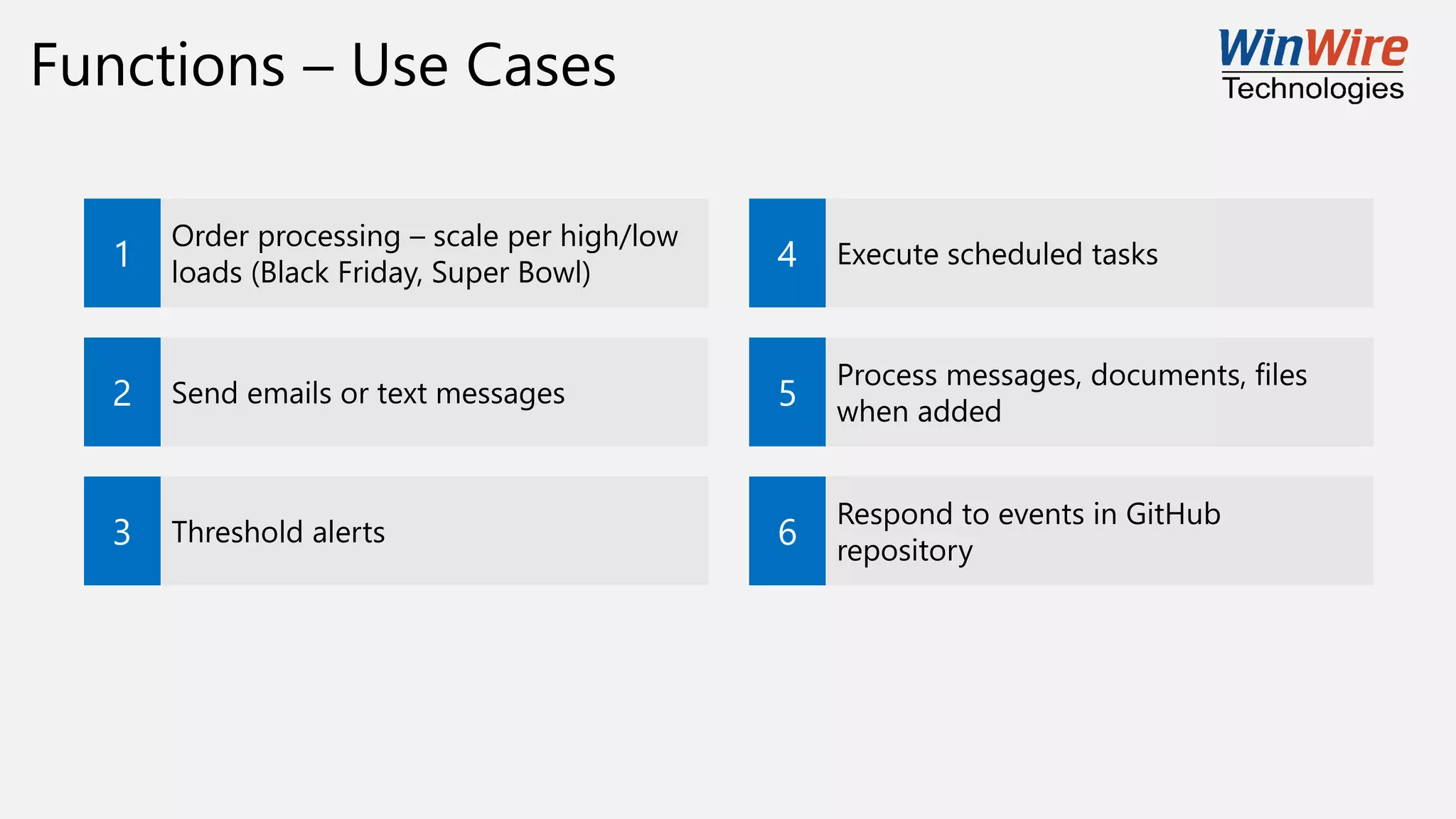 Functions – Use Cases

WinWire Technologies

1 Order processing – scale per high/low loads (Black Friday, Super Bowl)

2 Send emails or text messages

3 Threshold alerts

4 Execute scheduled tasks

5 Process messages, documents, files when added

6 Respond to events in GitHub repository